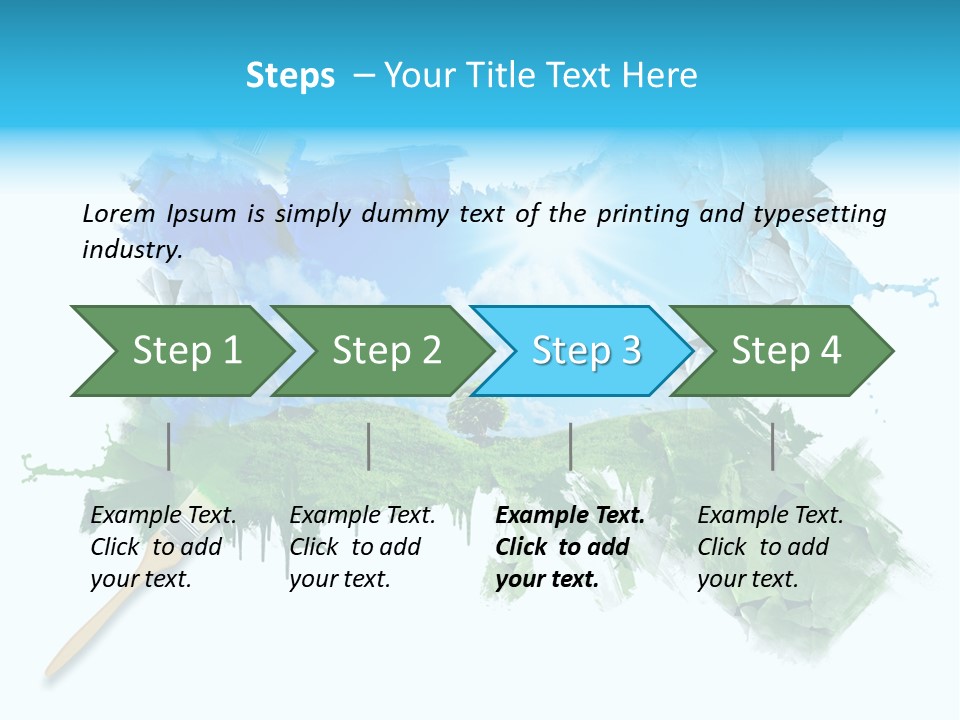 Steps – Your Title Text Here

Lorem Ipsum is simply dummy text of the printing and typesetting industry.

Step 1

Step 2

Step 3

Step 4

Example Text. Click to add your text.

Example Text. Click to add your text.

Example Text. Click to add your text.

Example Text. Click to add your text.